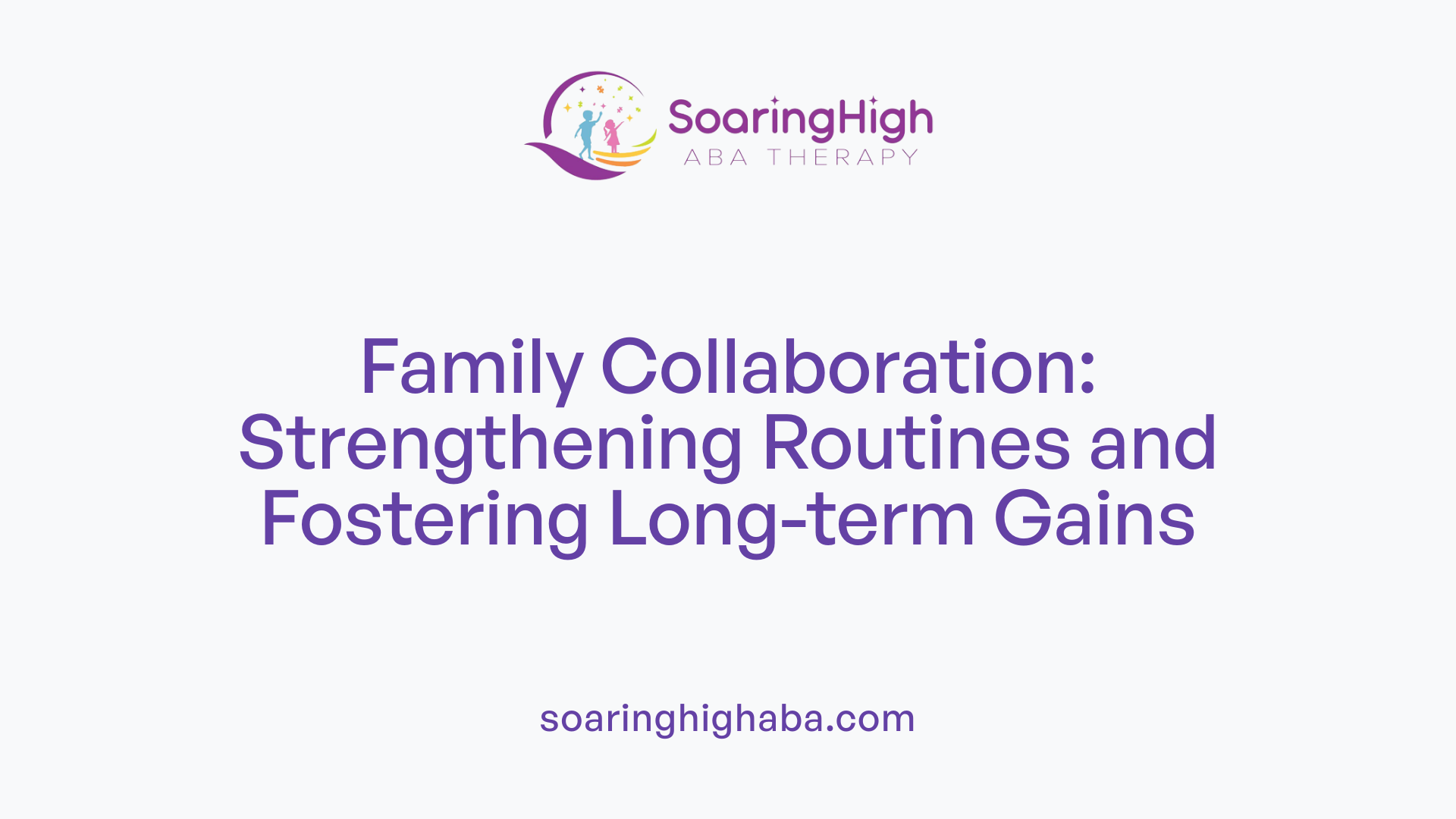 SoaringHigh
ABA THERAPY

Family Collaboration: Strengthening Routines and Fostering Long-term Gains

soaringhighaba.com